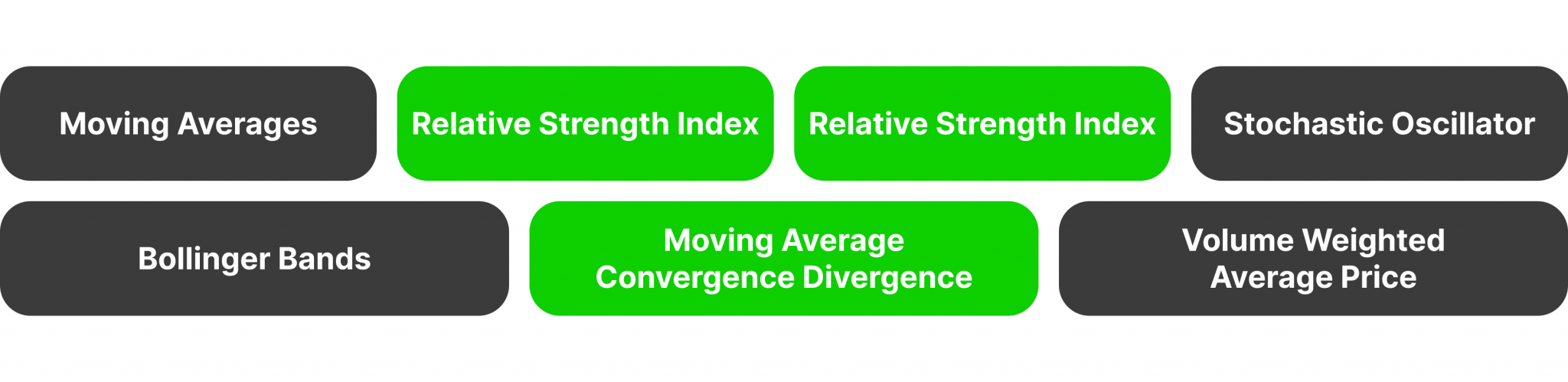 Moving Averages

Relative Strength Index

Relative Strength Index

Stochastic Oscillator

Bollinger Bands

Moving Average Convergence Divergence

Volume Weighted Average Price